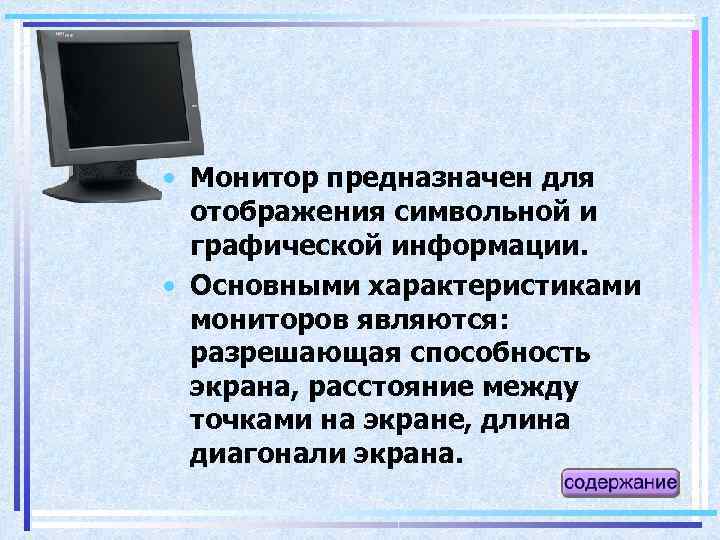 • Монитор предназначен для отображения символьной и графической информации.

• Основными характеристиками мониторов являются: разрешающая способность экрана, расстояние между точками на экране, длина диагонали экрана.

содержание